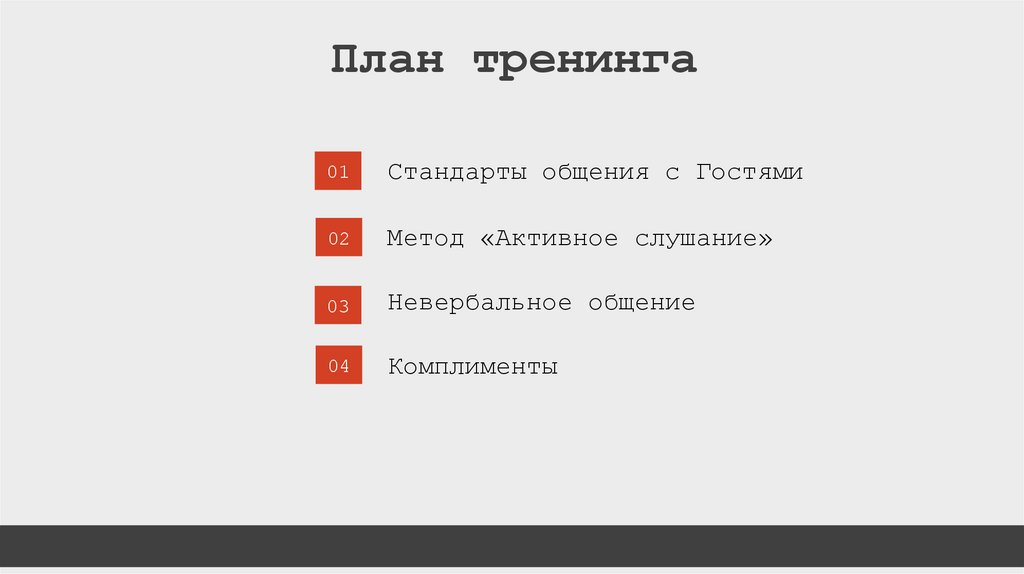 План тренинга

01 Стандарты общения с Гостями

02 Метод «Активное слушание»

03 Невербальное общение

04 Комплименты